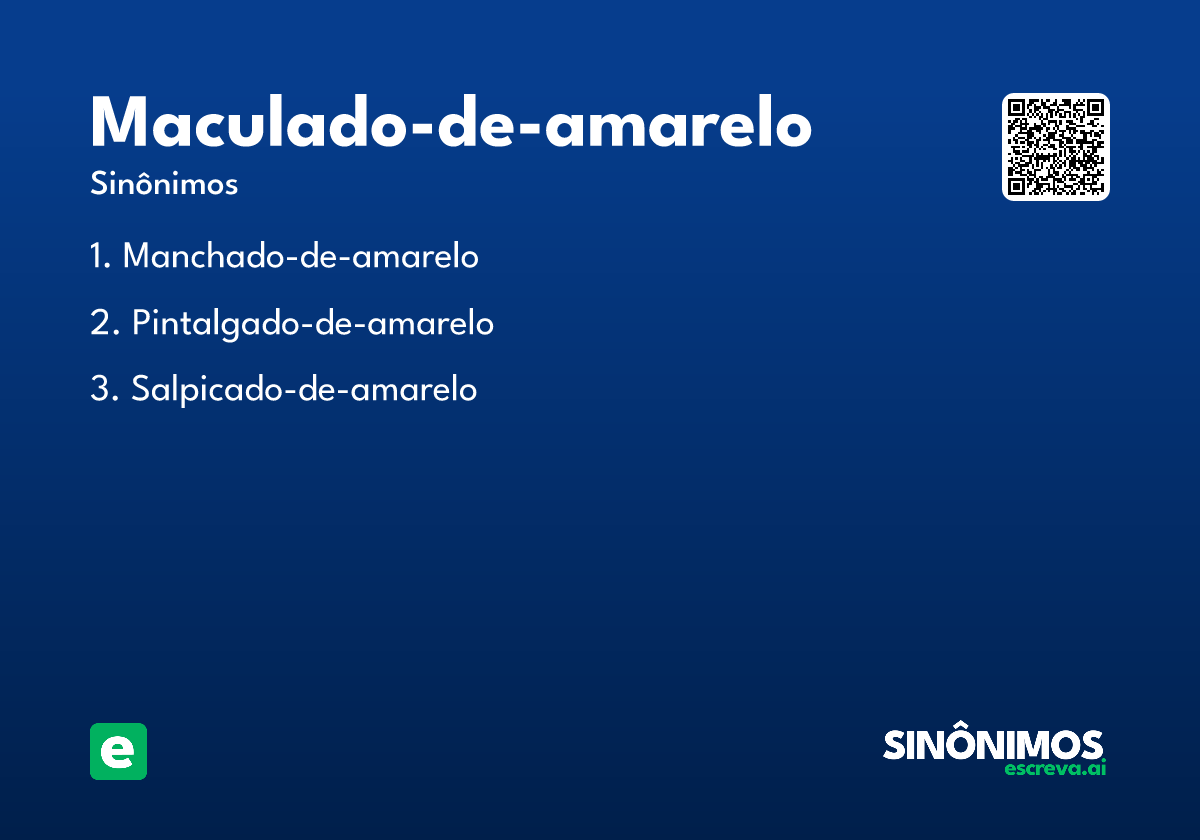 Maculado-de-amarelo

Sinônimos

1. Manchado-de-amarelo

2. Pintalgado-de-amarelo

3. Salpicado-de-amarelo

e

SINÔNIMOS
escreva.ai